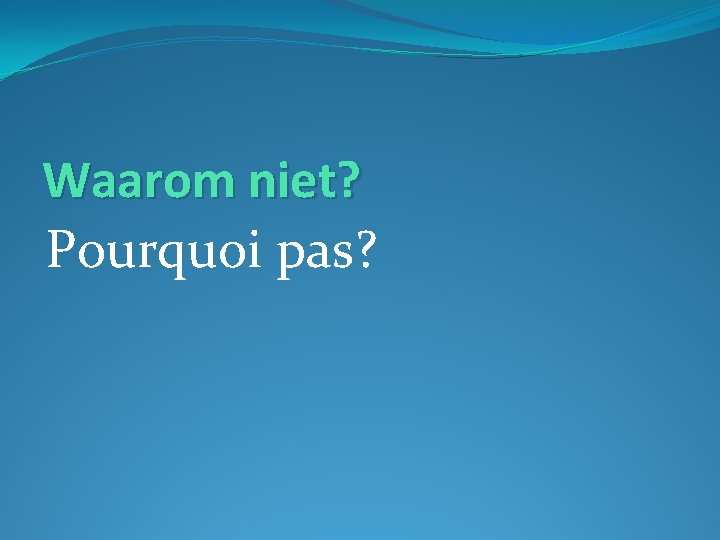 Waarom niet?

Pourquoi pas?